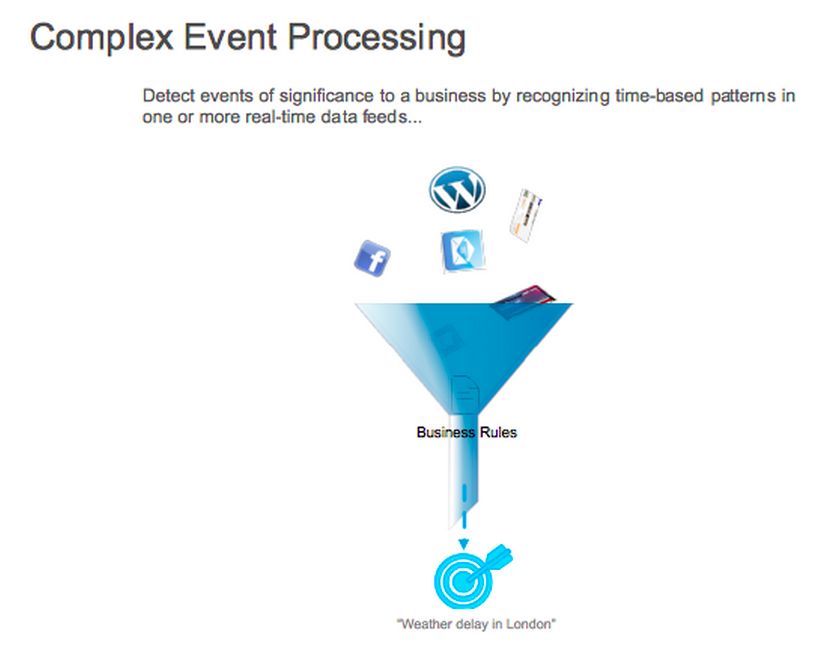 Complex Event Processing

Detect events of significance to a business by recognizing time-based patterns in one or more real-time data feeds...

Business Rules

"Weather delay in London"